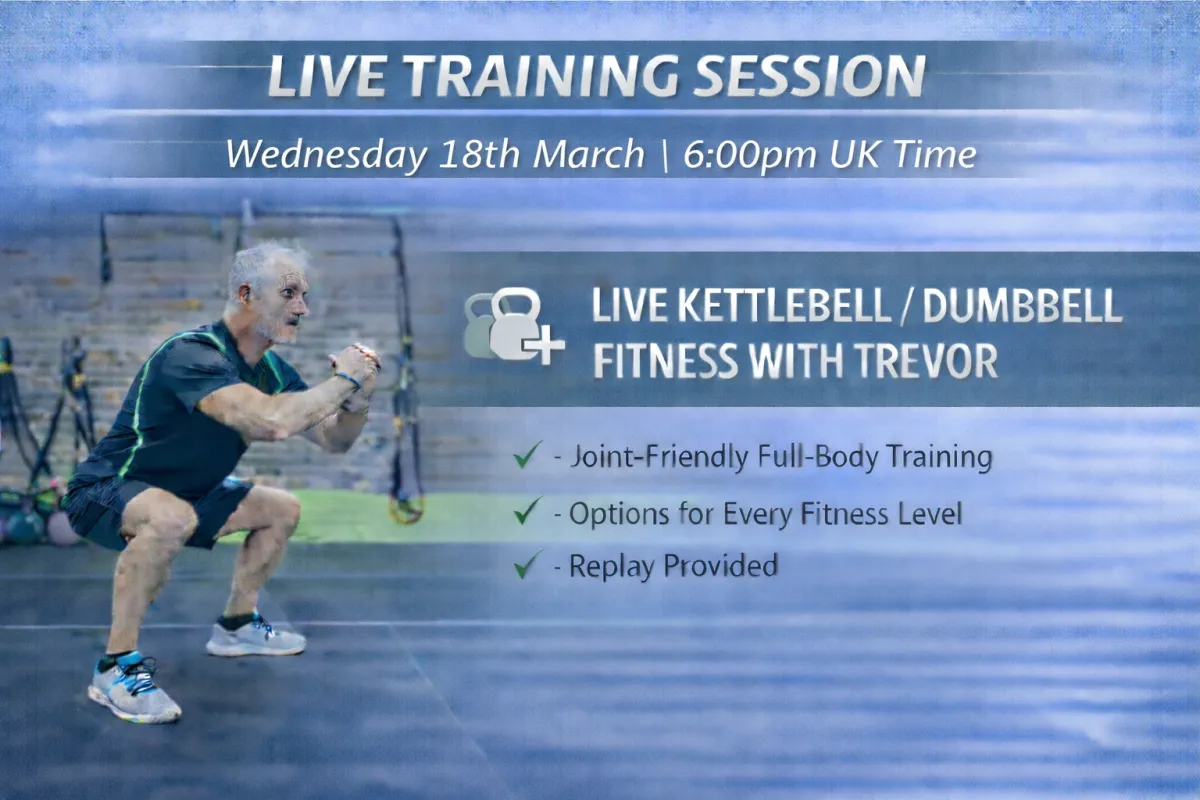 LIVE TRAINING SESSION

Wednesday 18th March | 6:00pm UK Time

LIVE KETTLEBELL / DUMBBELL FITNESS WITH TREVOR

✓ - Joint-Friendly Full-Body Training

✓ - Options for Every Fitness Level

✓ - Replay Provided